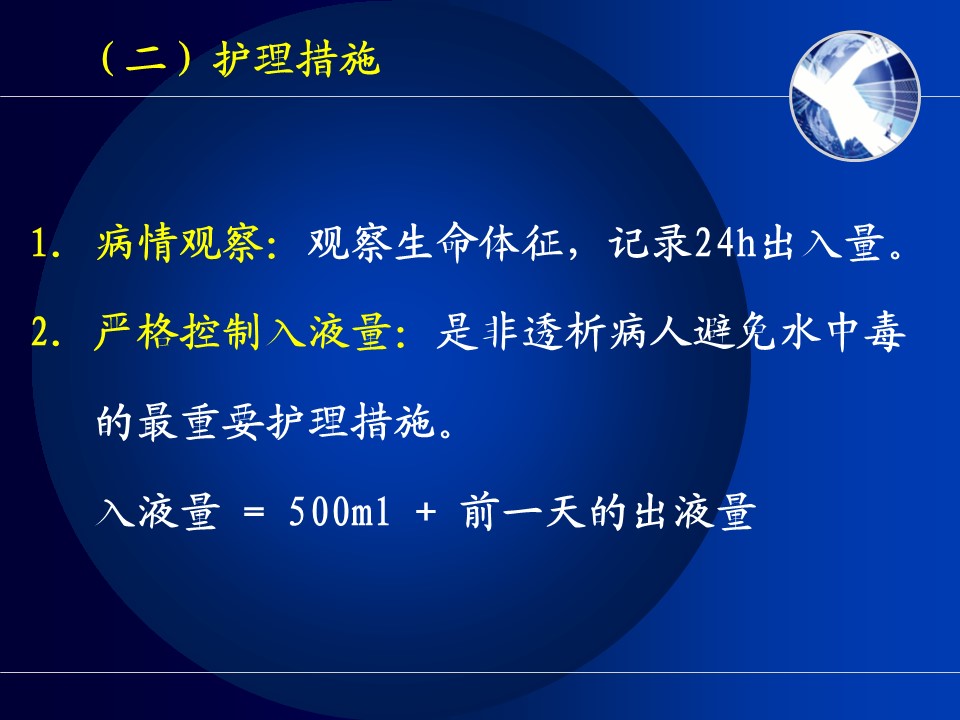 （二）护理措施

1. 病情观察：观察生命体征，记录24h出入量。

2. 严格控制入液量：是非透析病人避免水中毒的最重要护理措施。

入液量 = 500ml + 前一天的出液量